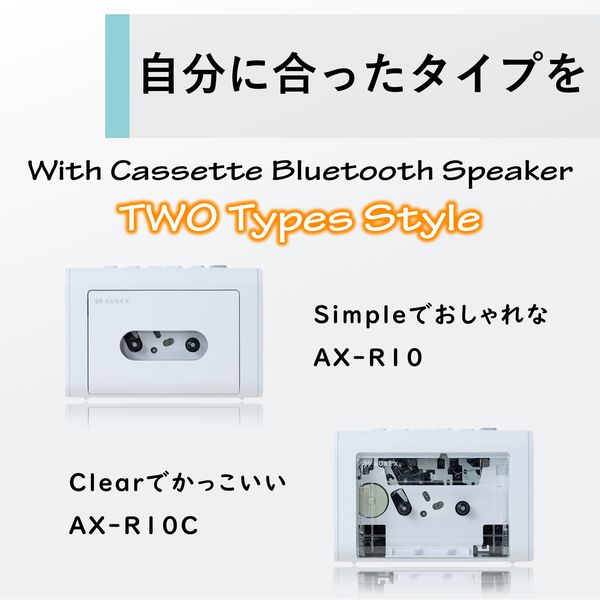 自分に合ったタイプを

With Cassette Bluetooth Speaker

TWO Types Style

AUREX

Simpleでおしゃれな

AX-R10

AUREX

Clearでかっこいい

AX-R10C